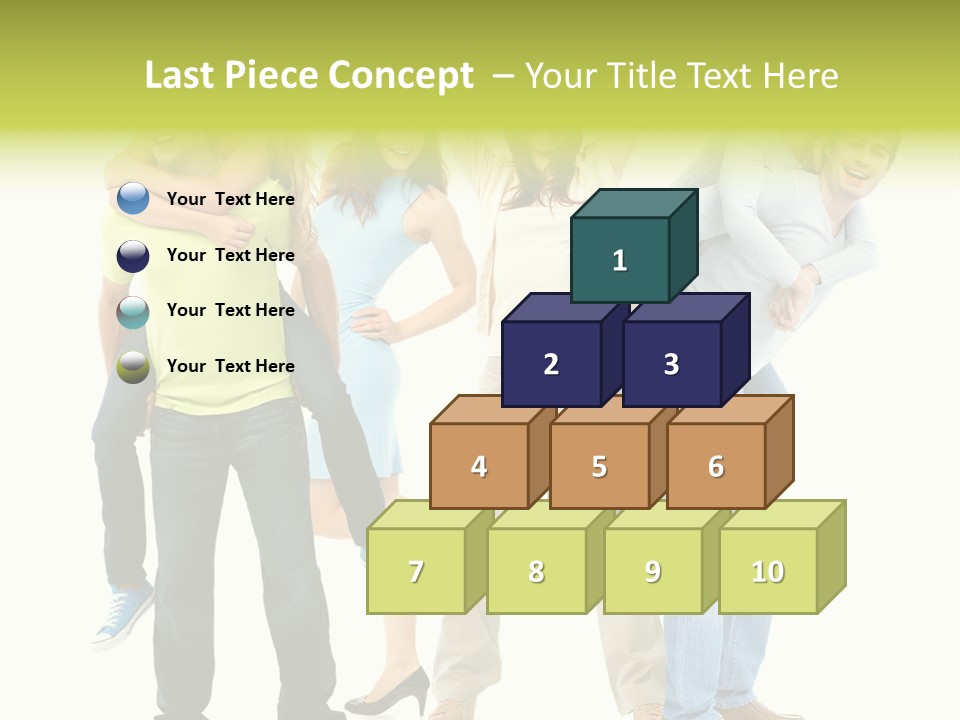 Last Piece Concept – Your Title Text Here

Your Text Here

Your Text Here

Your Text Here

Your Text Here

1

2

3

4

5

6

7

8

9

10